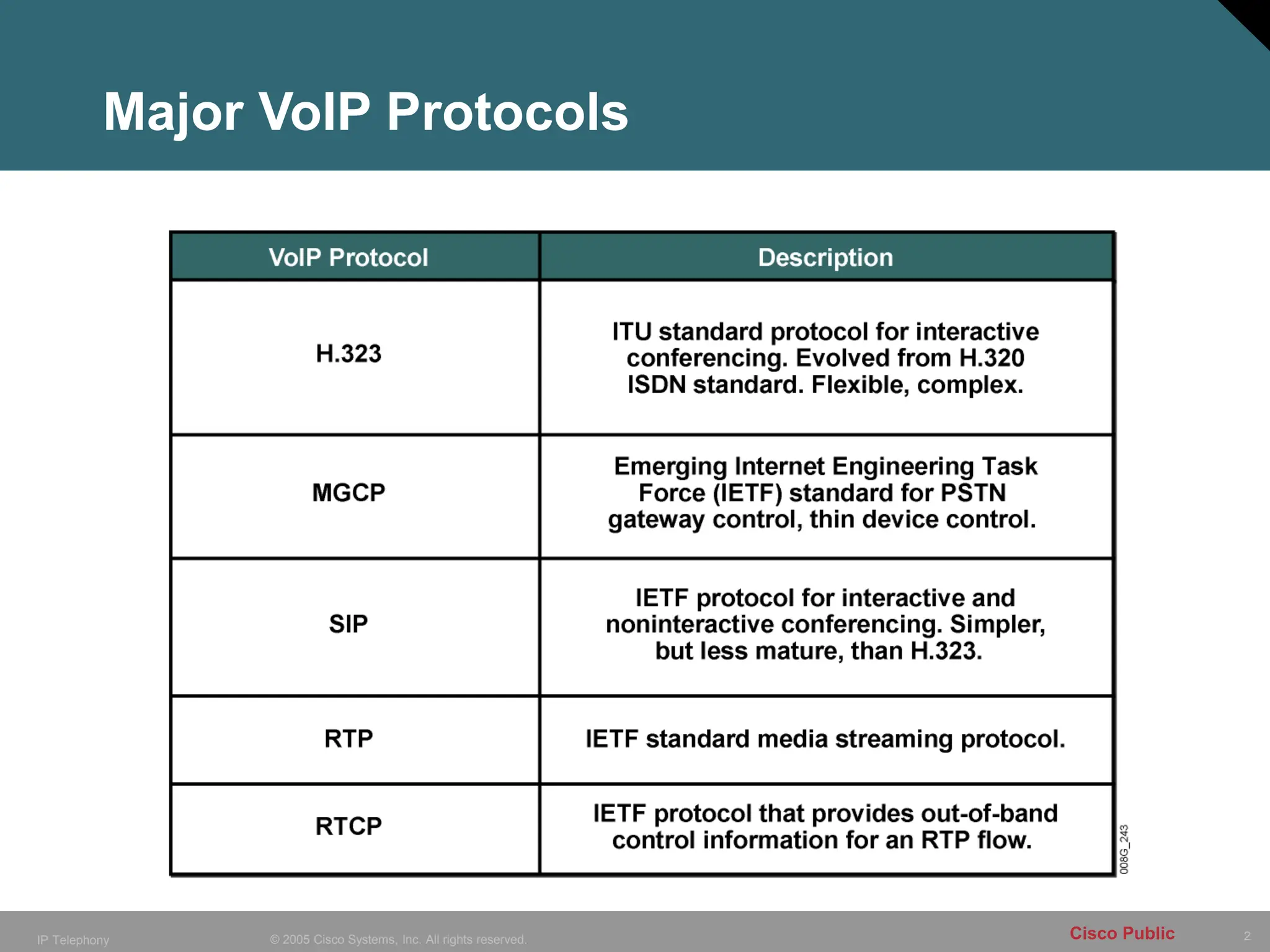 Major VoIP Protocols

| VoIP Protocol | Description |
|---|---|
| H.323 | ITU standard protocol for interactive conferencing. Evolved from H.320 ISDN standard. Flexible, complex. |
| MGCP | Emerging Internet Engineering Task Force (IETF) standard for PSTN gateway control, thin device control. |
| SIP | IETF protocol for interactive and noninteractive conferencing. Simpler, but less mature, than H.323. |
| RTP | IETF standard media streaming protocol. |
| RTCP | IETF protocol that provides out-of-band control information for an RTP flow. |

008G_243

IP Telephony © 2005 Cisco Systems, Inc. All rights reserved. Cisco Public 2